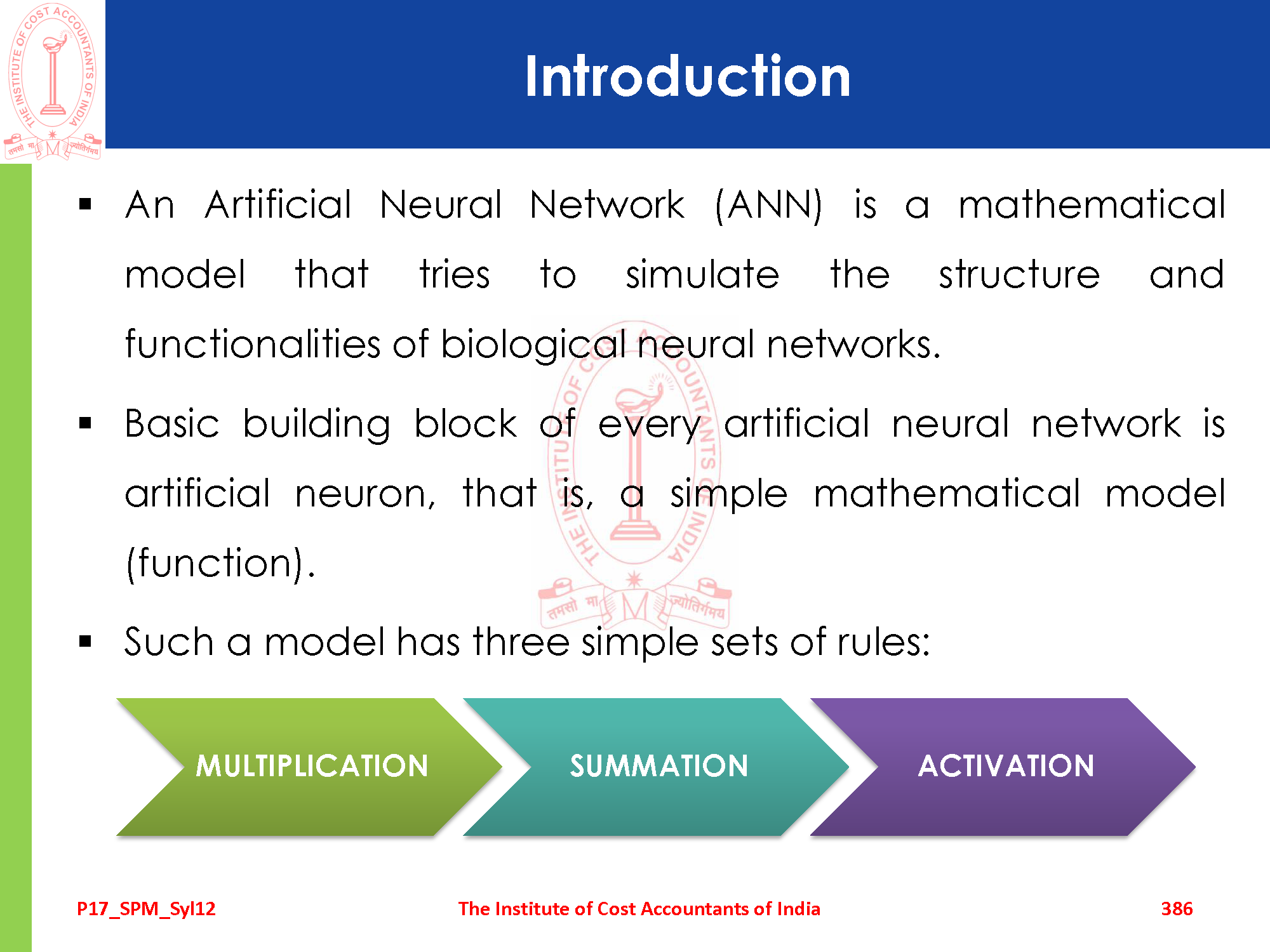 THE INSTITUTE OF COST ACCOUNTANTS OF INDIA
तमसो मा ज्योतिर्गमय

Introduction

▪ An Artificial Neural Network (ANN) is a mathematical model that tries to simulate the structure and functionalities of biological neural networks.

▪ Basic building block of every artificial neural network is artificial neuron, that is, a simple mathematical model (function).

▪ Such a model has three simple sets of rules:

MULTIPLICATION

SUMMATION

ACTIVATION

P17_SPM_Syl12

The Institute of Cost Accountants of India

386